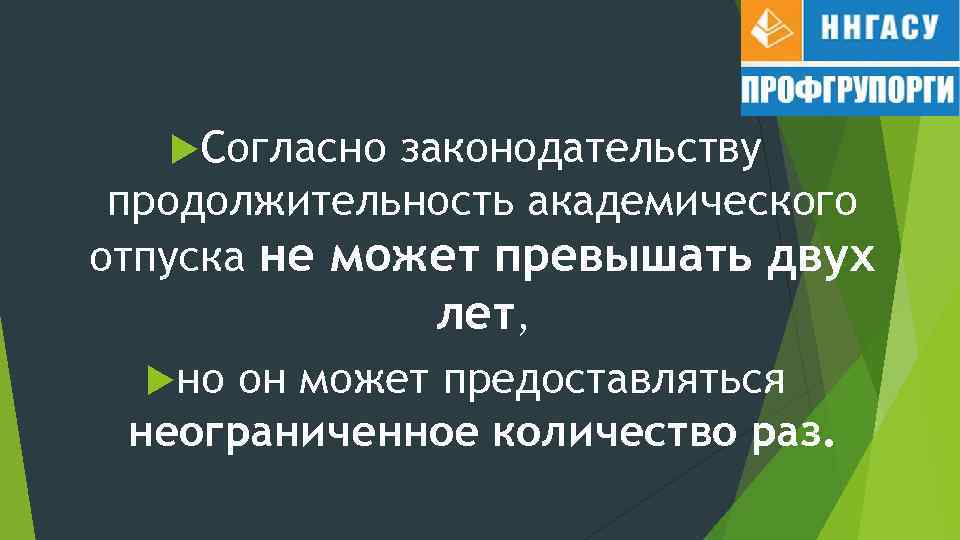 ННГАСУ
ПРОФГРУПОРГИ

Согласно законодательству продолжительность академического отпуска не может превышать двух лет,

но он может предоставляться неограниченное количество раз.